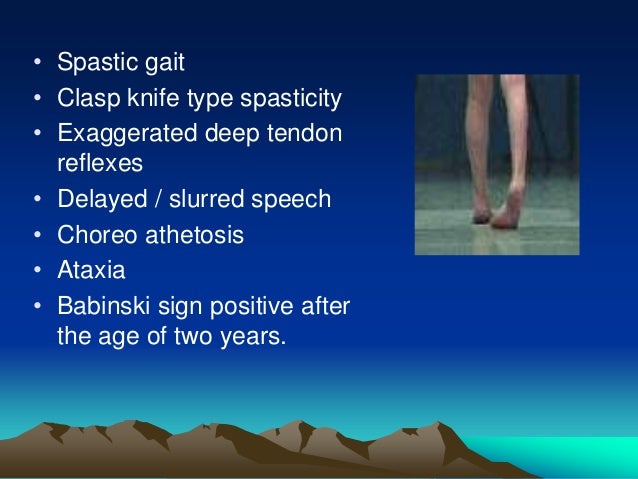 • Spastic gait
• Clasp knife type spasticity
• Exaggerated deep tendon reflexes
• Delayed / slurred speech
• Choreo athetosis
• Ataxia
• Babinski sign positive after the age of two years.